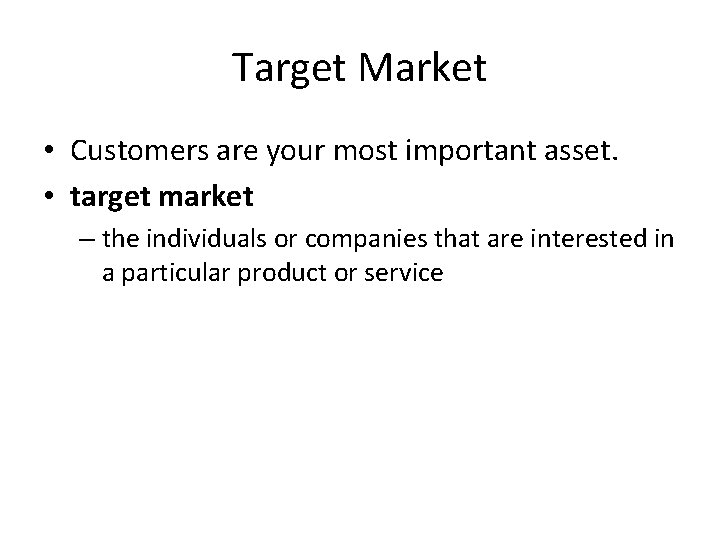 Target Market

• Customers are your most important asset.
• target market
– the individuals or companies that are interested in a particular product or service